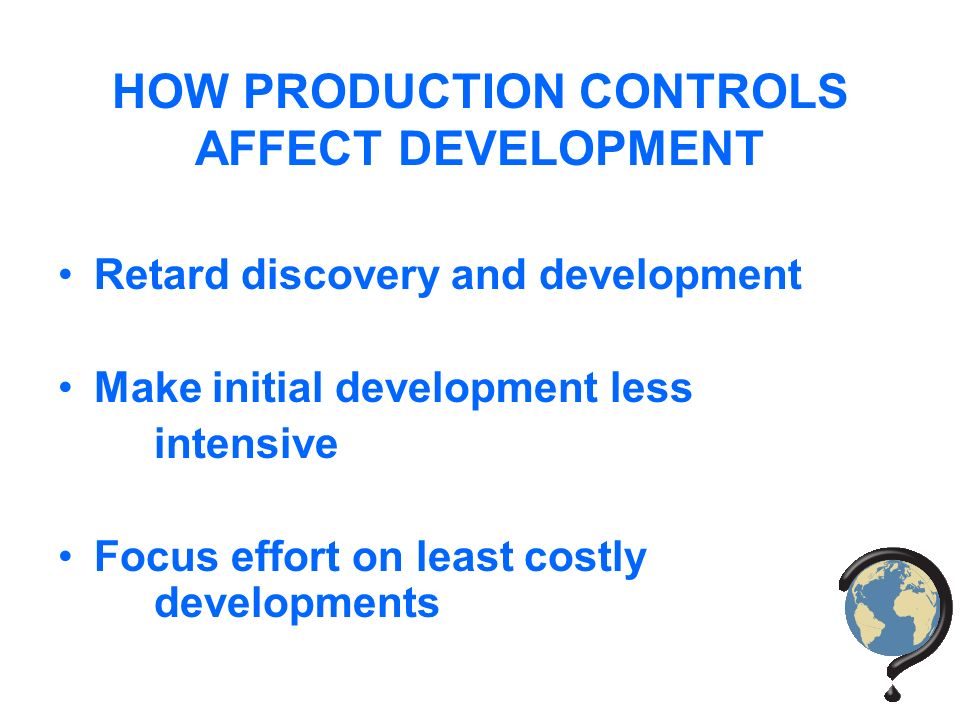 HOW PRODUCTION CONTROLS AFFECT DEVELOPMENT

• Retard discovery and development

• Make initial development less intensive

• Focus effort on least costly developments